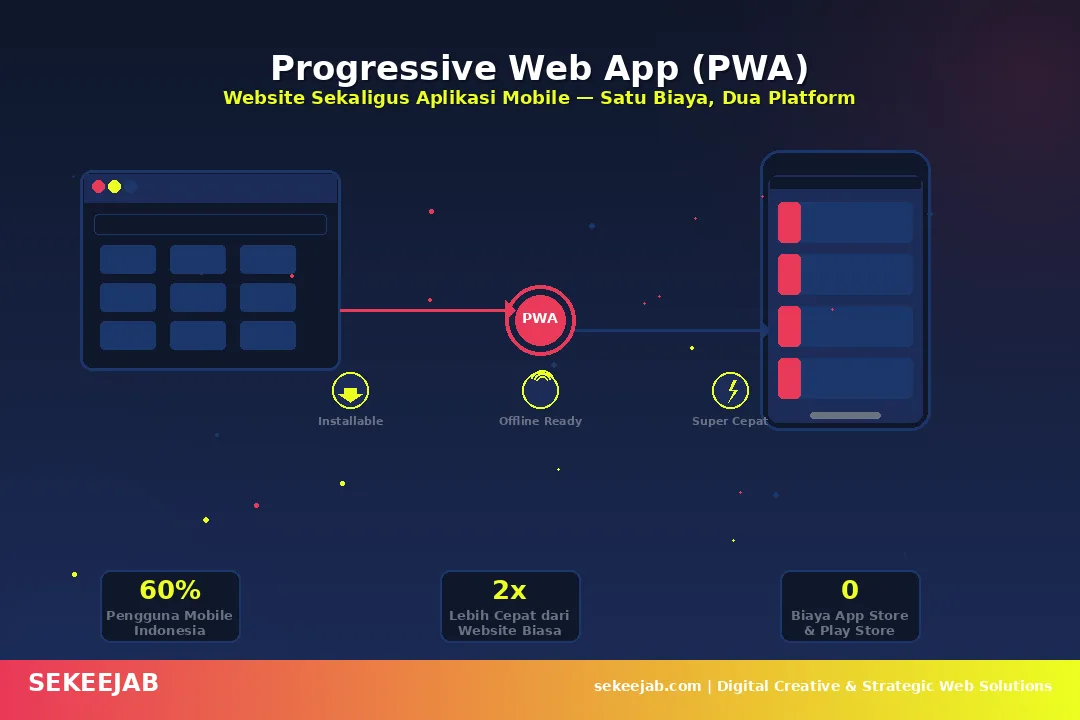 Progressive Web App (PWA)
Website Sekaligus Aplikasi Mobile — Satu Biaya, Dua Platform

PWA

Installable

Offline Ready

Super Cepat

60%
Pengguna Mobile Indonesia

2x
Lebih Cepat dari Website Biasa

0
Biaya App Store & Play Store

SEKEEJAB

sekeejab.com | Digital Creative & Strategic Web Solutions